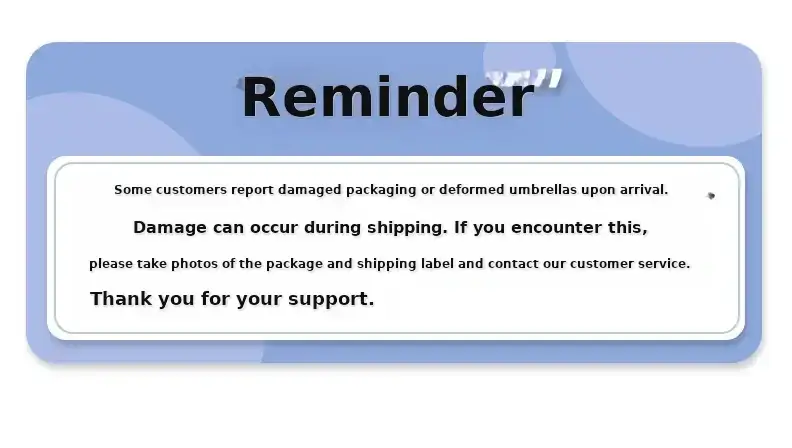 Reminder

Some customers report damaged packaging or deformed umbrellas upon arrival.

Damage can occur during shipping. If you encounter this,

please take photos of the package and shipping label and contact our customer service.

Thank you for your support.